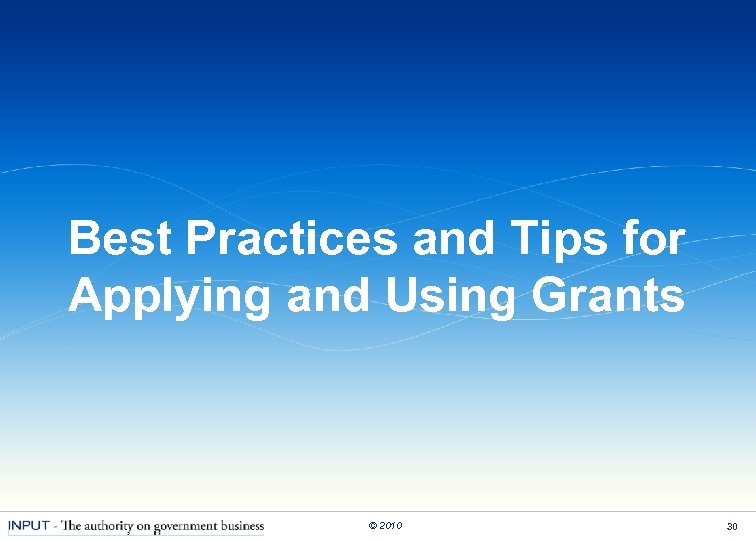 Best Practices and Tips for Applying and Using Grants

INPUT - The authority on government business

© 2010

30